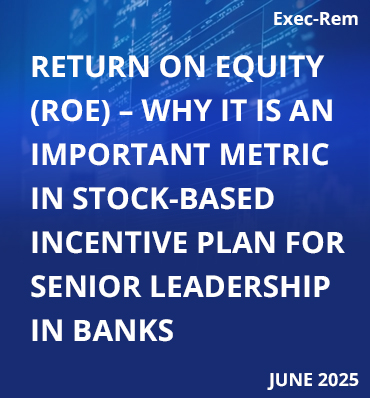 Exec-Rem

RETURN ON EQUITY (ROE) – WHY IT IS AN IMPORTANT METRIC IN STOCK-BASED INCENTIVE PLAN FOR SENIOR LEADERSHIP IN BANKS

JUNE 2025